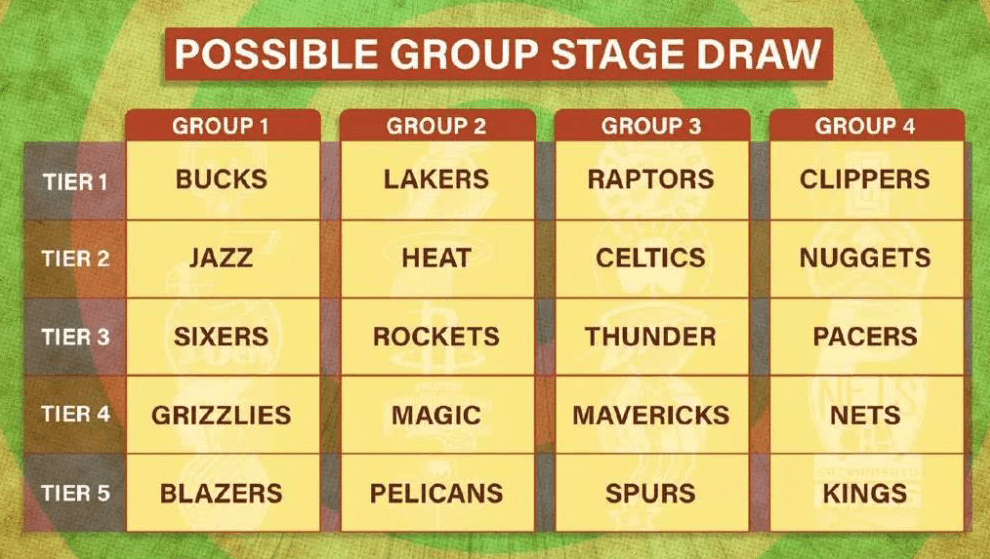 POSSIBLE GROUP STAGE DRAW

| | GROUP 1 | GROUP 2 | GROUP 3 | GROUP 4 |
|---|---|---|---|---|
| TIER 1 | BUCKS | LAKERS | RAPTORS | CLIPPERS |
| TIER 2 | JAZZ | HEAT | CELTICS | NUGGETS |
| TIER 3 | SIXERS | ROCKETS | THUNDER | PACERS |
| TIER 4 | GRIZZLIES | MAGIC | MAVERICKS | NETS |
| TIER 5 | BLAZERS | PELICANS | SPURS | KINGS |